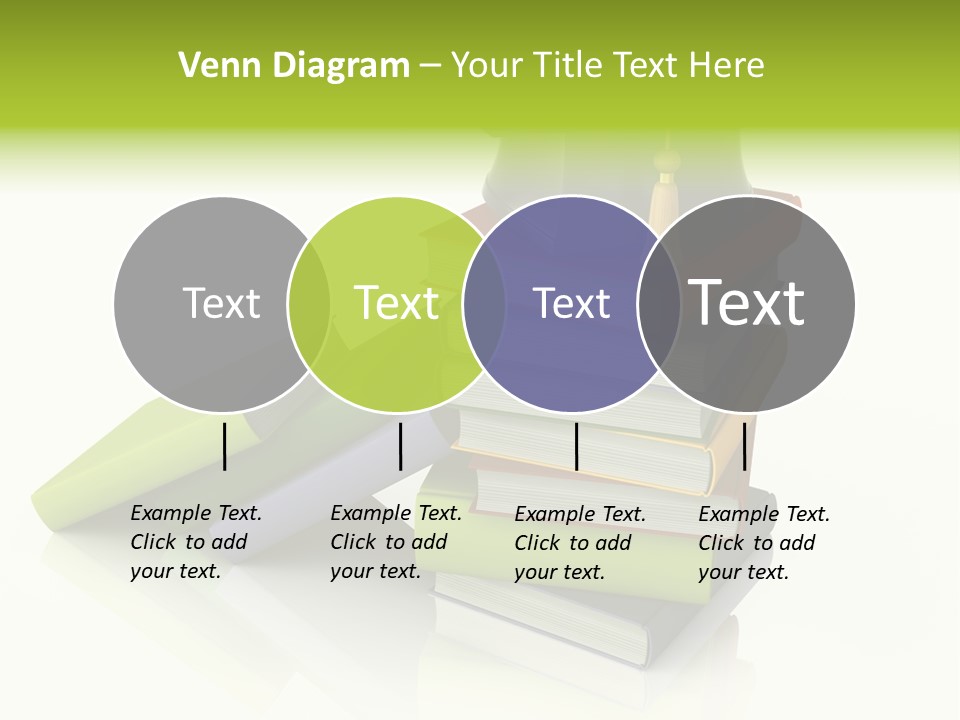 Venn Diagram – Your Title Text Here

Text

Text

Text

Text

Example Text. Click to add your text.

Example Text. Click to add your text.

Example Text. Click to add your text.

Example Text. Click to add your text.